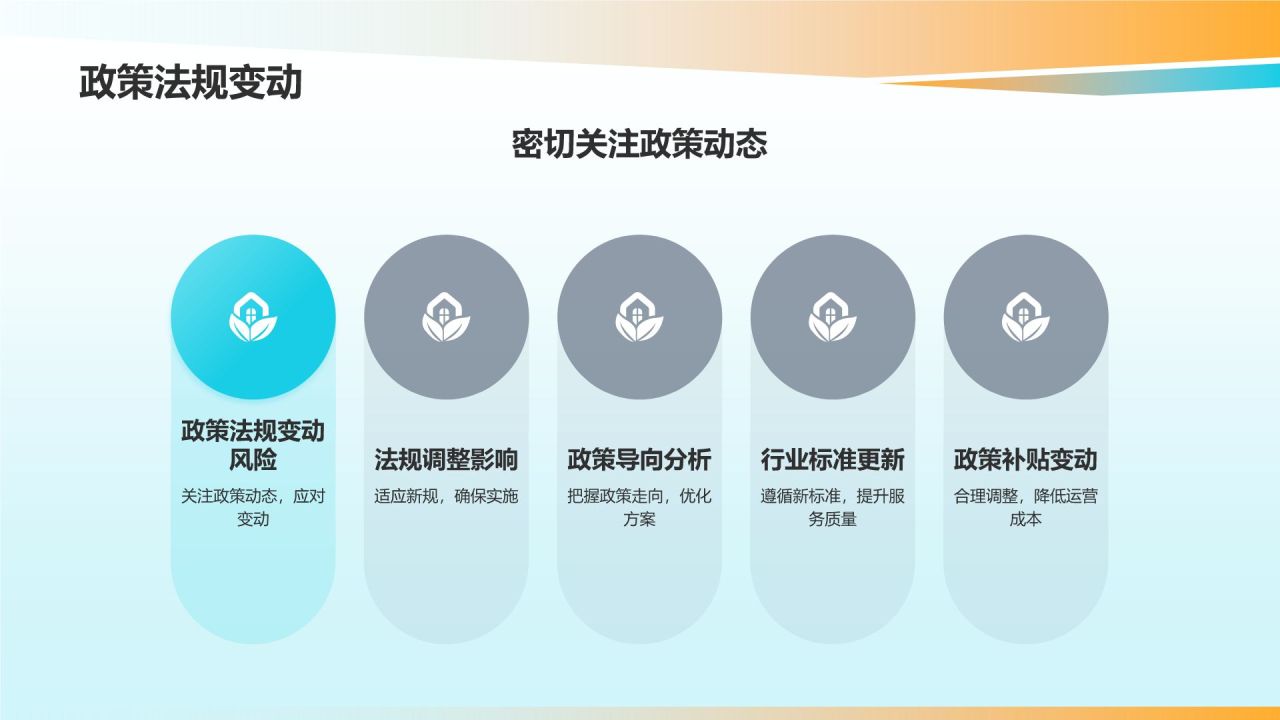 政策法规变动

密切关注政策动态

政策法规变动风险

关注政策动态，应对变动

法规调整影响

适应新规，确保实施

政策导向分析

把握政策走向，优化方案

行业标准更新

遵循新标准，提升服务质量

政策补贴变动

合理调整，降低运营成本